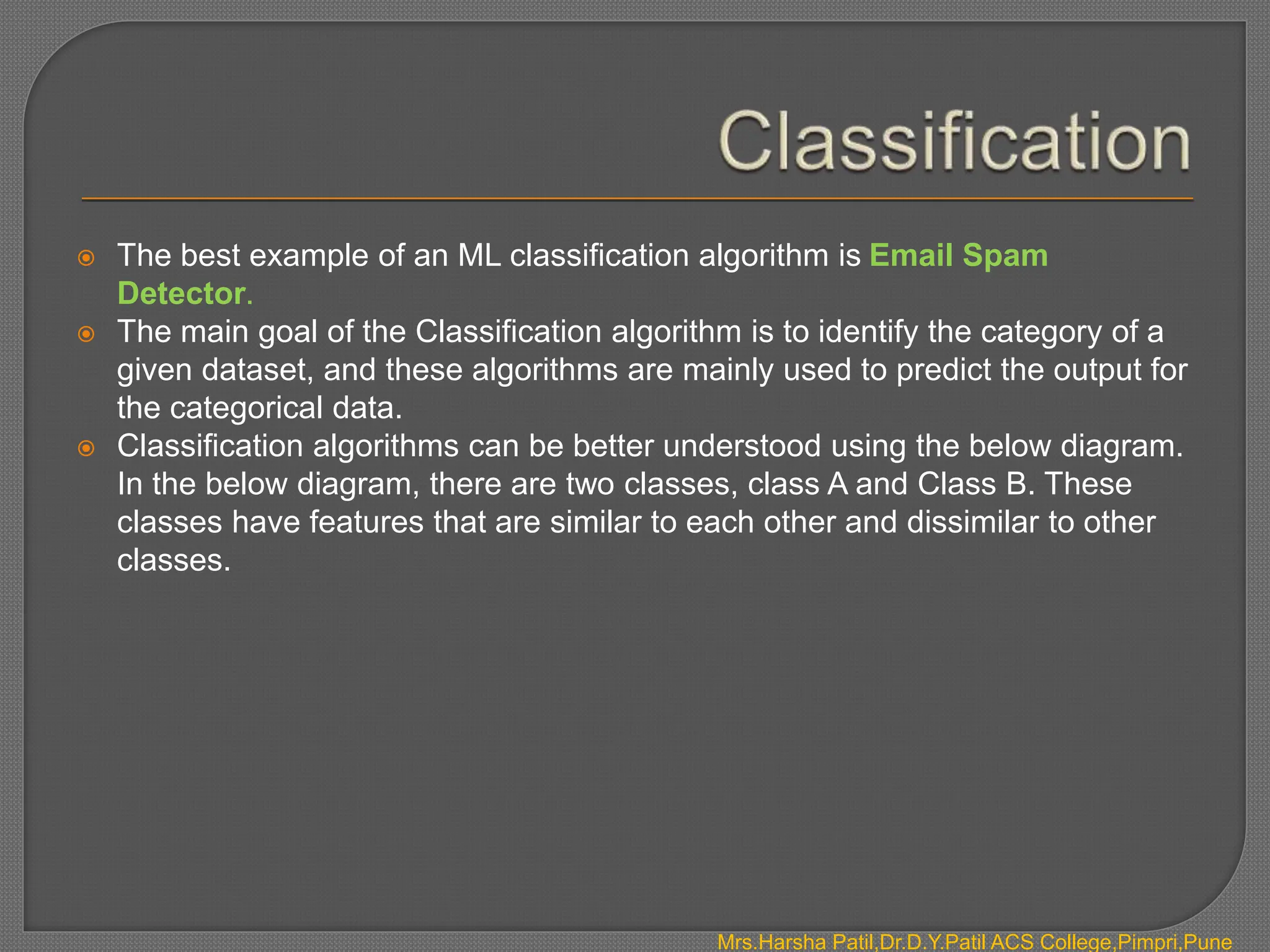 Classification

The best example of an ML classification algorithm is Email Spam Detector.

The main goal of the Classification algorithm is to identify the category of a given dataset, and these algorithms are mainly used to predict the output for the categorical data.

Classification algorithms can be better understood using the below diagram. In the below diagram, there are two classes, class A and Class B. These classes have features that are similar to each other and dissimilar to other classes.

Mrs.Harsha Patil,Dr.D.Y.Patil ACS College,Pimpri,Pune